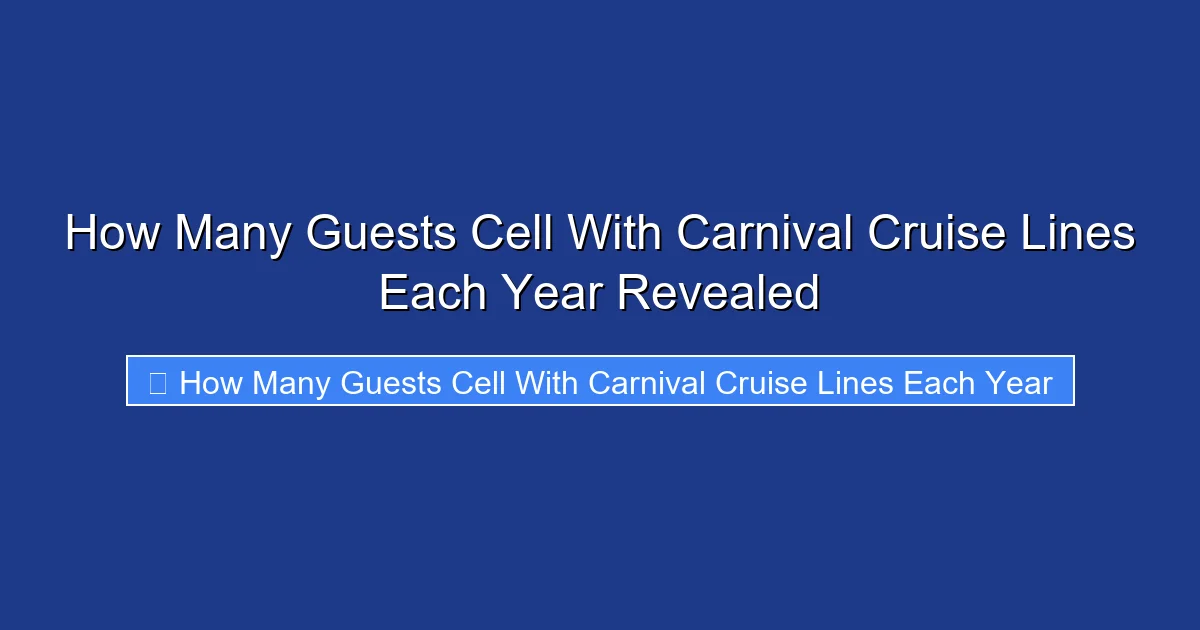 How Many Guests Cell With Carnival Cruise Lines Each Year Revealed

How Many Guests Cell With Carnival Cruise Lines Each Year